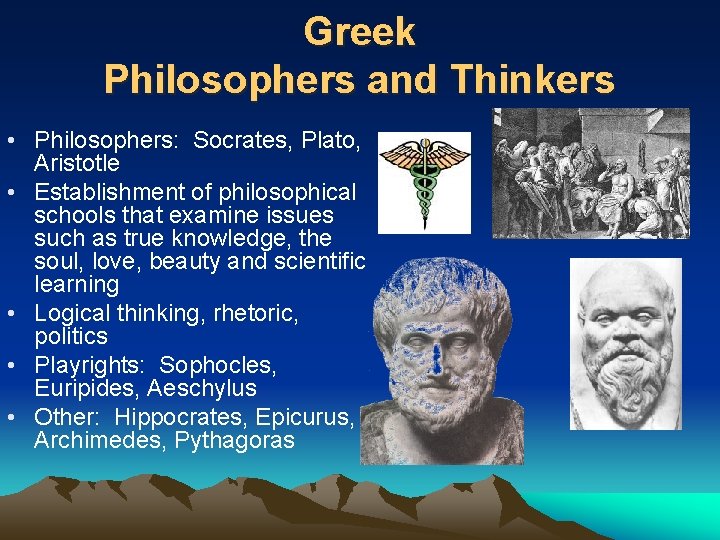 Greek
Philosophers and Thinkers

• Philosophers: Socrates, Plato, Aristotle
• Establishment of philosophical schools that examine issues such as true knowledge, the soul, love, beauty and scientific learning
• Logical thinking, rhetoric, politics
• Playrights: Sophocles, Euripides, Aeschylus
• Other: Hippocrates, Epicurus, Archimedes, Pythagoras